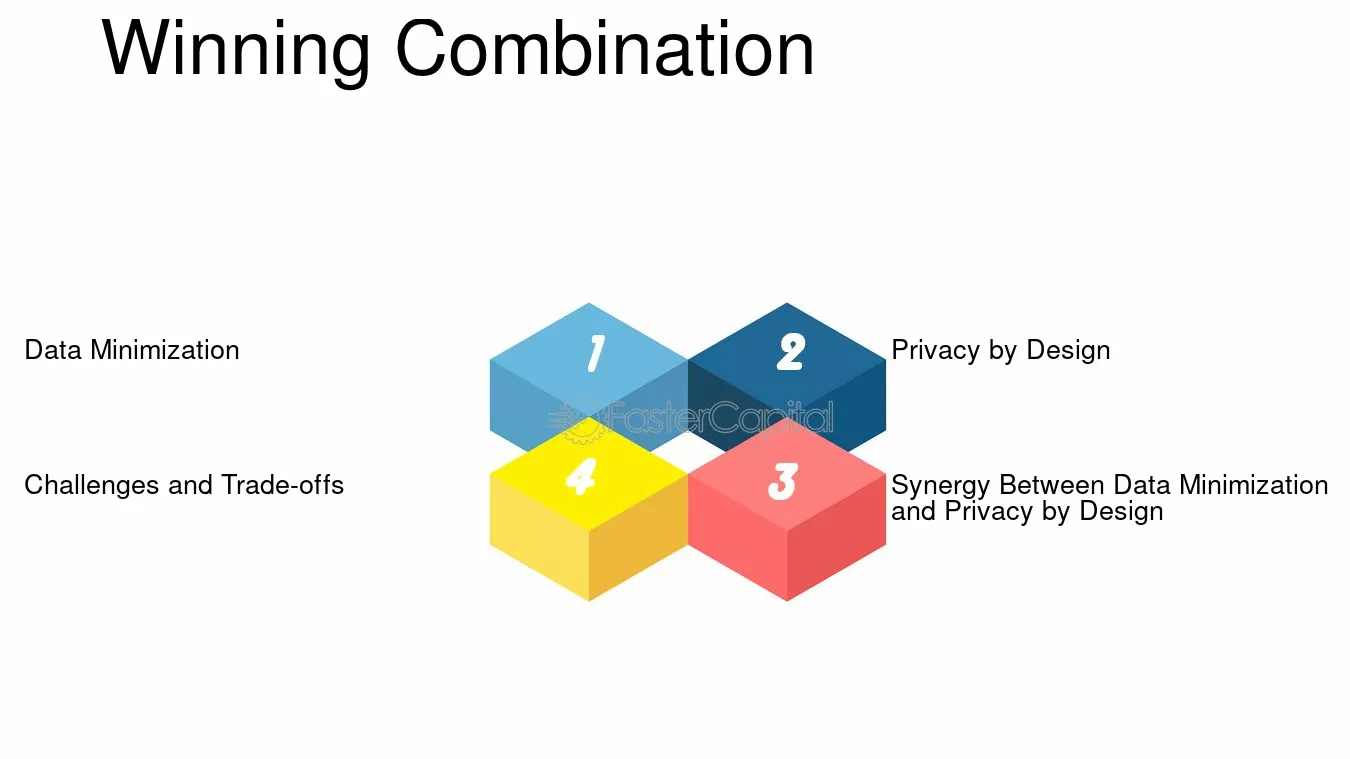 Winning Combination

Data Minimization

1

2

Privacy by Design

Challenges and Trade-offs

4

3

Synergy Between Data Minimization and Privacy by Design

FasterCapital